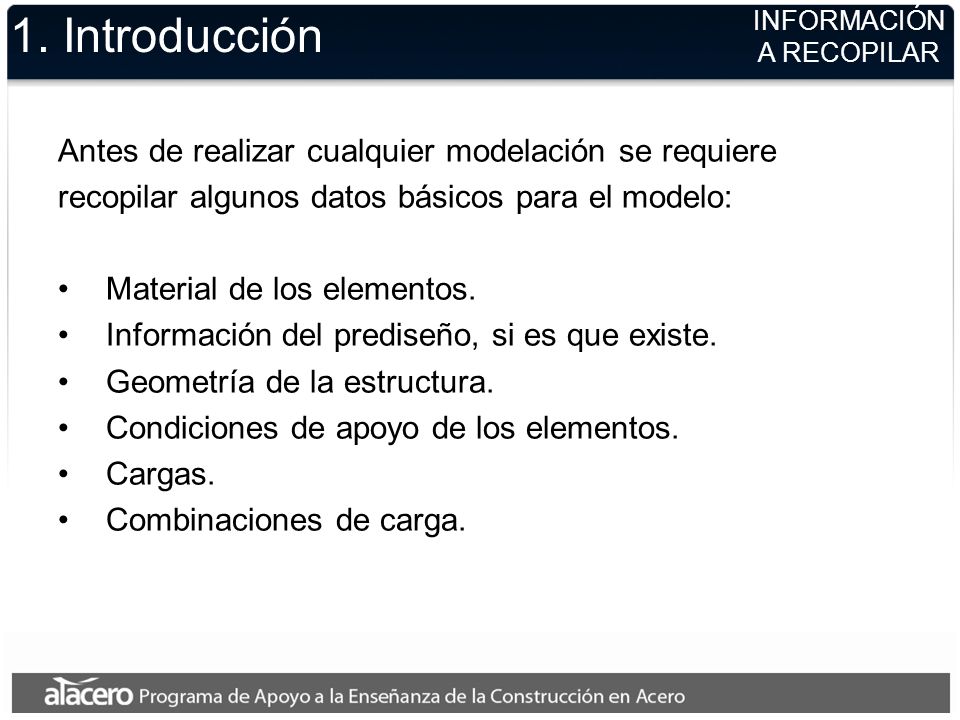 1. Introducción

INFORMACIÓN A RECOPILAR

Antes de realizar cualquier modelación se requiere recopilar algunos datos básicos para el modelo:

• Material de los elementos.
• Información del prediseño, si es que existe.
• Geometría de la estructura.
• Condiciones de apoyo de los elementos.
• Cargas.
• Combinaciones de carga.

alacero Programa de Apoyo a la Enseñanza de la Construcción en Acero